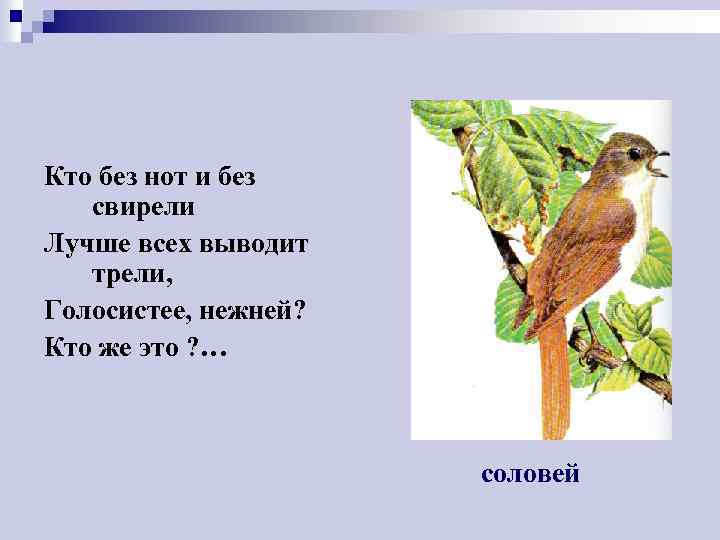 Кто без нот и без свирели
Лучше всех выводит трели,
Голосистее, нежней?
Кто же это ?…

соловей